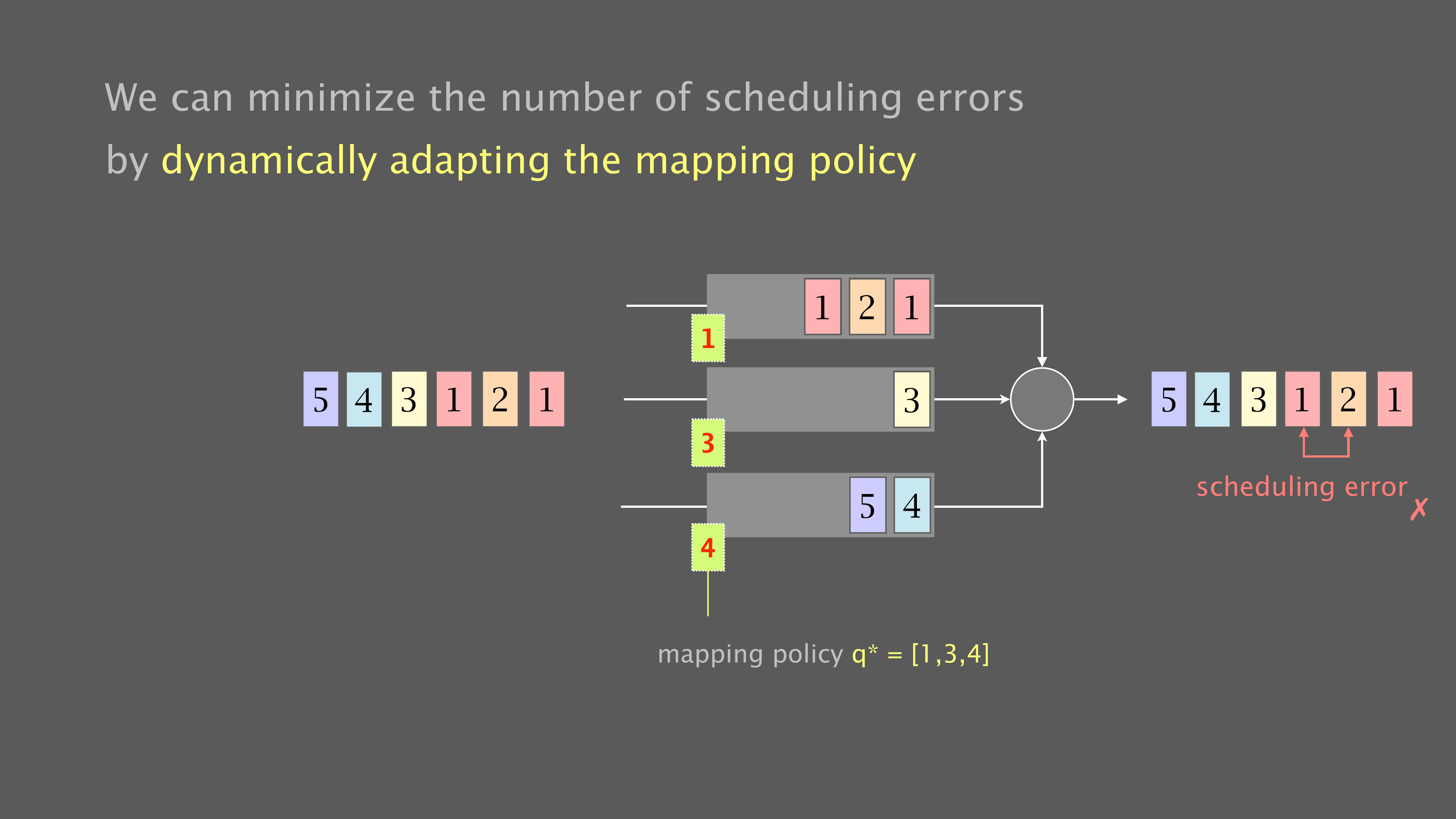 We can minimize the number of scheduling errors

by dynamically adapting the mapping policy

5 4 3 1 2 1

1 2 1

1

3

3

5 4

4

5 4 3 1 2 1

scheduling error

✗

mapping policy q* = [1,3,4]